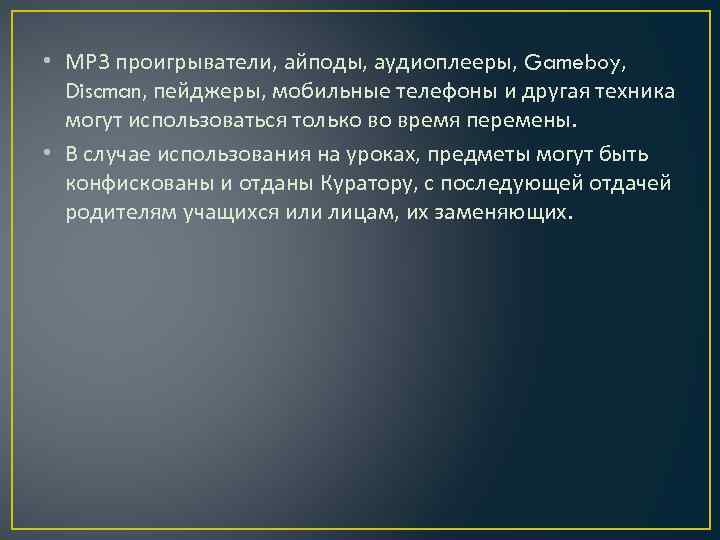 • MP3 проигрыватели, айподы, аудиоплееры, Gameboy, Discman, пейджеры, мобильные телефоны и другая техника могут использоваться только во время перемены.

• В случае использования на уроках, предметы могут быть конфискованы и отданы Куратору, с последующей отдачей родителям учащихся или лицам, их заменяющих.